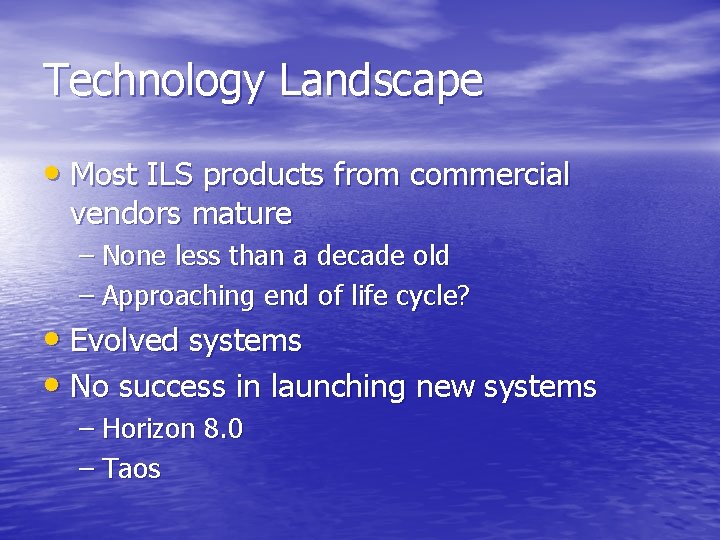 Technology Landscape

• Most ILS products from commercial vendors mature
– None less than a decade old
– Approaching end of life cycle?
• Evolved systems
• No success in launching new systems
– Horizon 8.0
– Taos